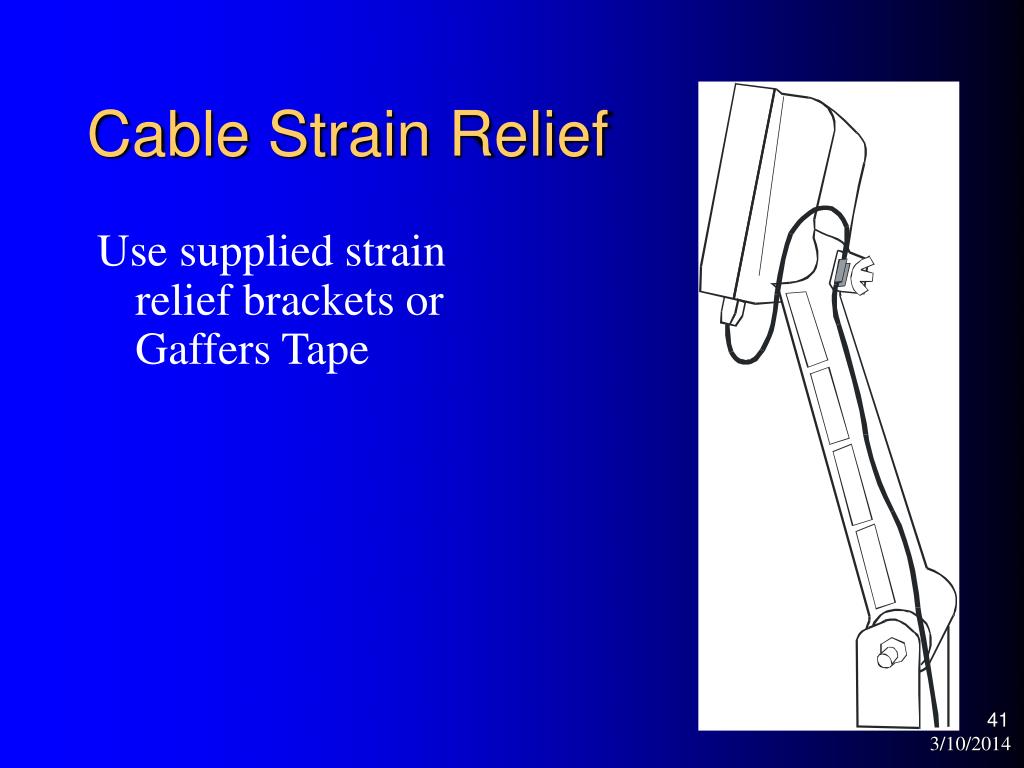 Cable Strain Relief

Use supplied strain relief brackets or Gaffers Tape

41

3/10/2014